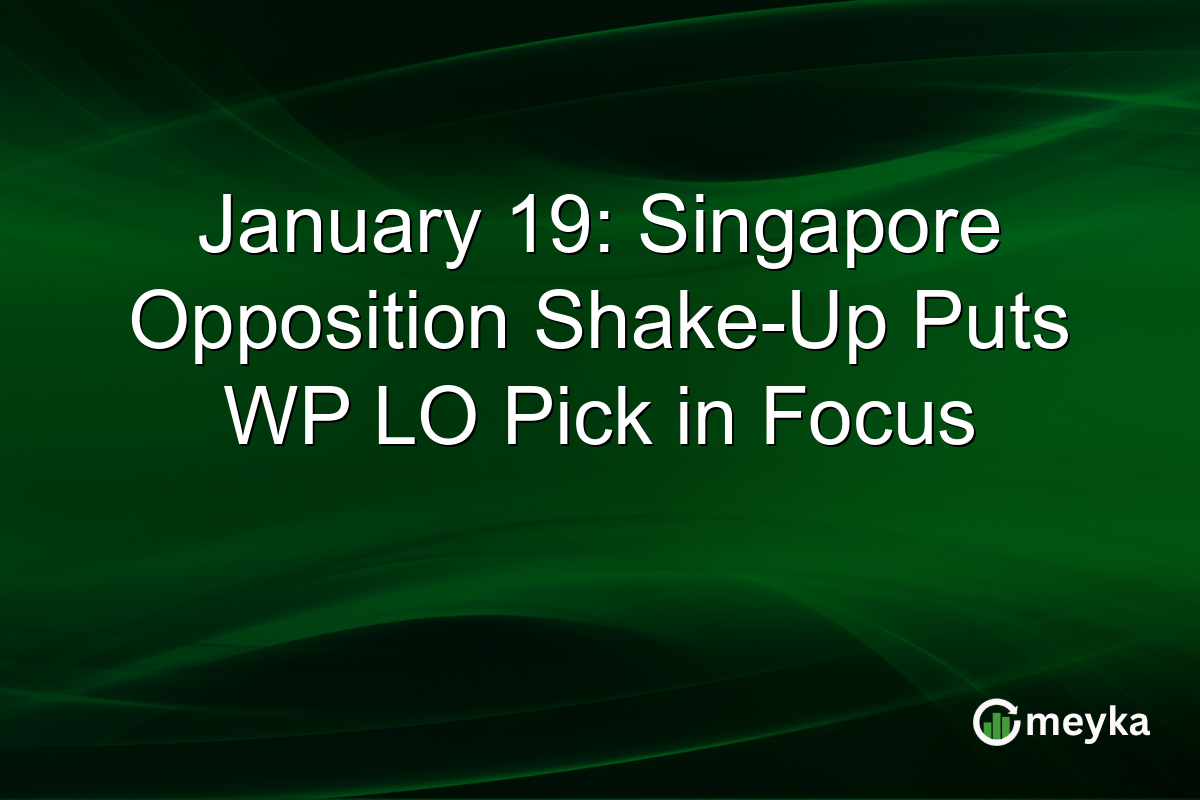 January 19: Singapore Opposition Shake-Up Puts WP LO Pick in Focus

meyka